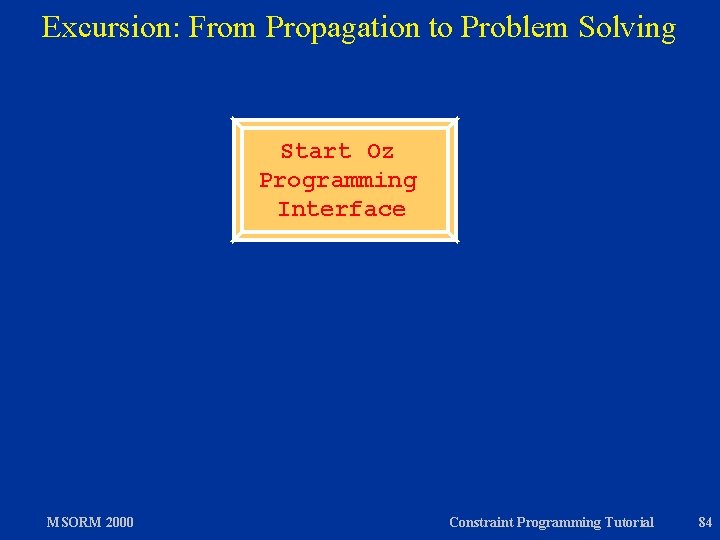 Excursion: From Propagation to Problem Solving

Start Oz
Programming
Interface

MSORM 2000

Constraint Programming Tutorial

84